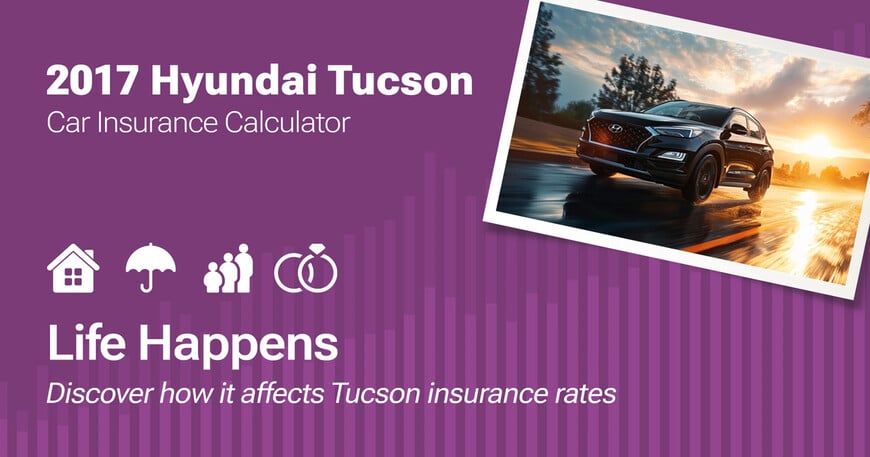 2017 Hyundai Tucson
Car Insurance Calculator

Life Happens
Discover how it affects Tucson insurance rates